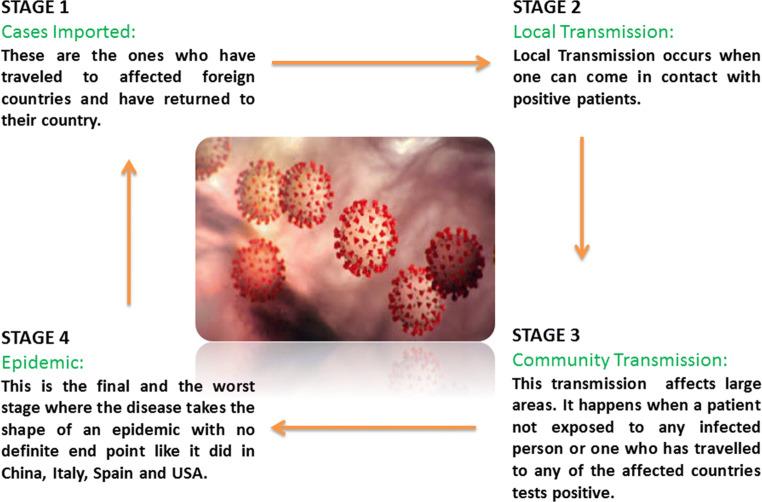 STAGE 1
Cases Imported:
These are the ones who have traveled to affected foreign countries and have returned to their country.

STAGE 2
Local Transmission:
Local Transmission occurs when one can come in contact with positive patients.

STAGE 3
Community Transmission:
This transmission affects large areas. It happens when a patient not exposed to any infected person or one who has travelled to any of the affected countries tests positive.

STAGE 4
Epidemic:
This is the final and the worst stage where the disease takes the shape of an epidemic with no definite end point like it did in China, Italy, Spain and USA.